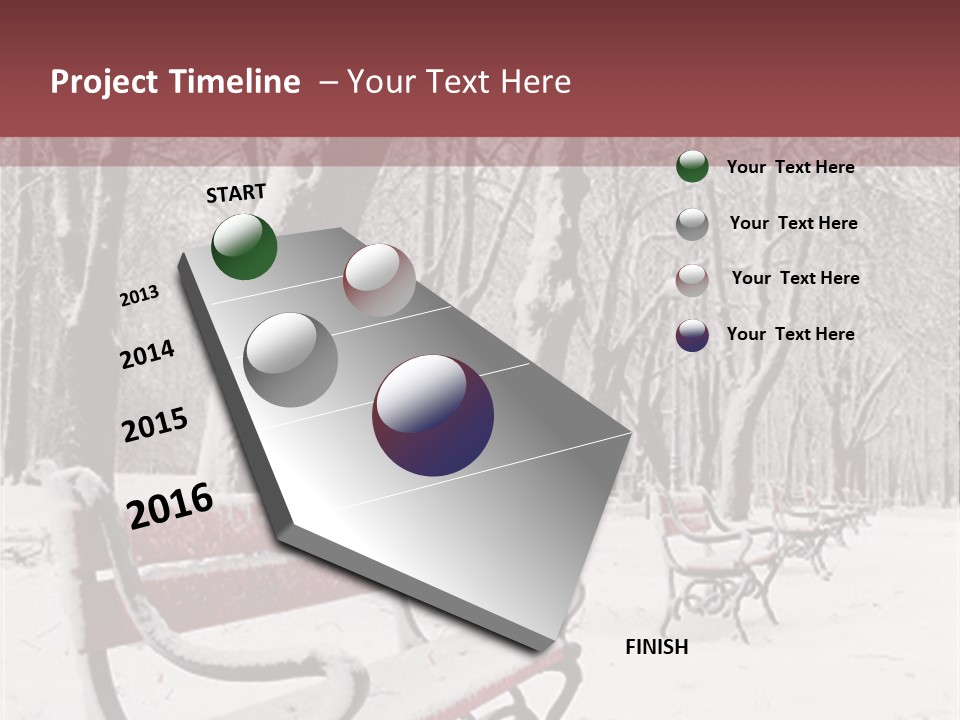 Project Timeline – Your Text Here

START

2013

2014

2015

2016

FINISH

Your Text Here

Your Text Here

Your Text Here

Your Text Here